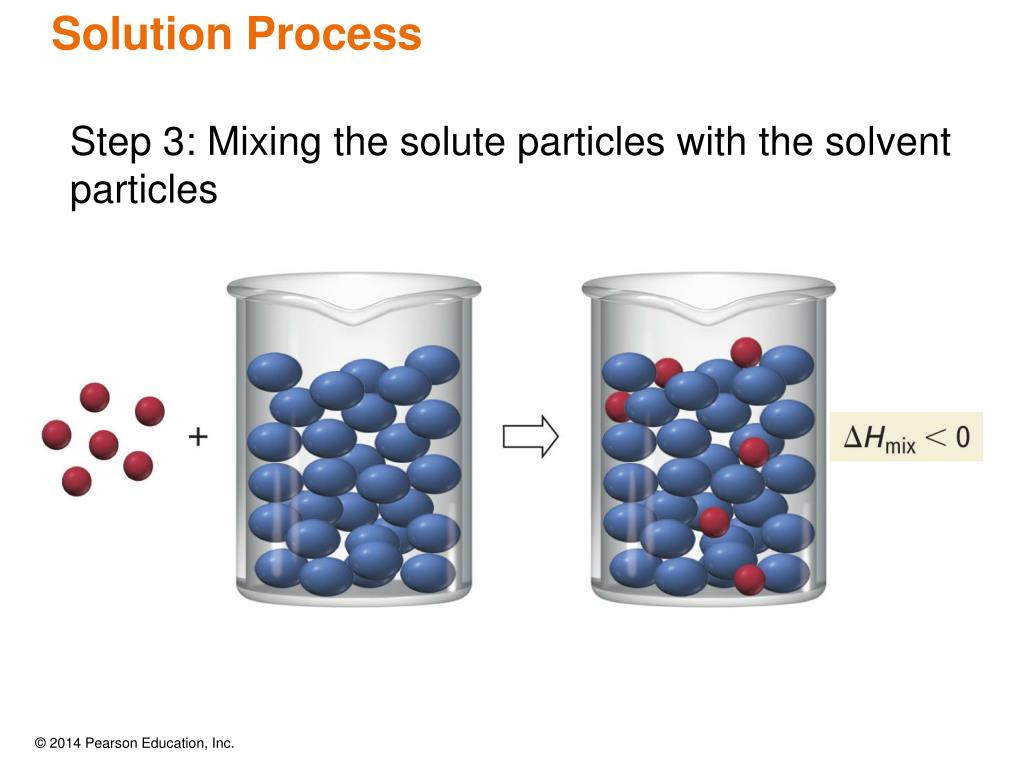 Solution Process

Step 3: Mixing the solute particles with the solvent particles

+

$\Delta H_{\text{mix}} < 0$

© 2014 Pearson Education, Inc.